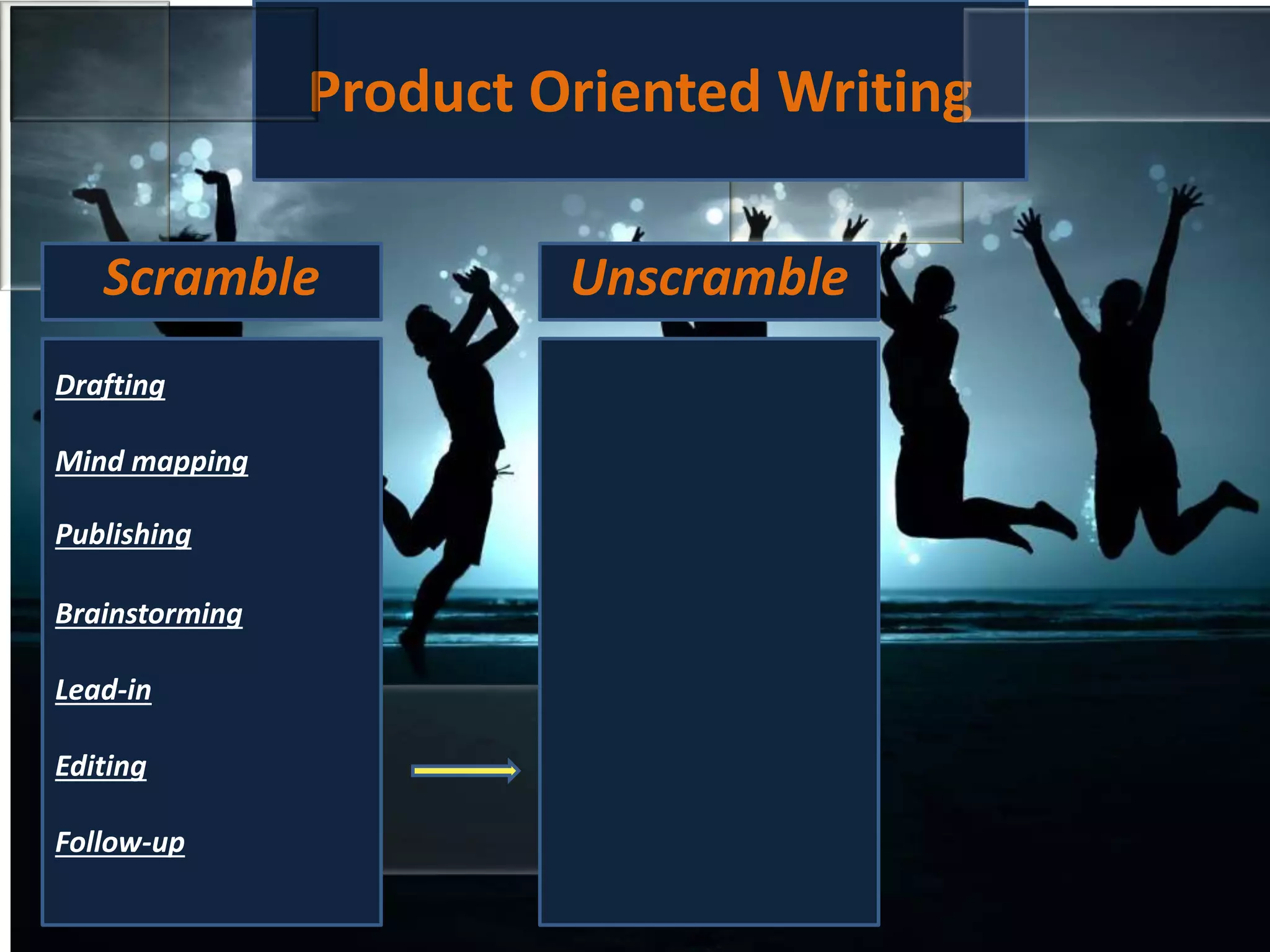 Product Oriented Writing

Scramble

Drafting

Mind mapping

Publishing

Brainstorming

Lead-in

Editing

Follow-up

Unscramble